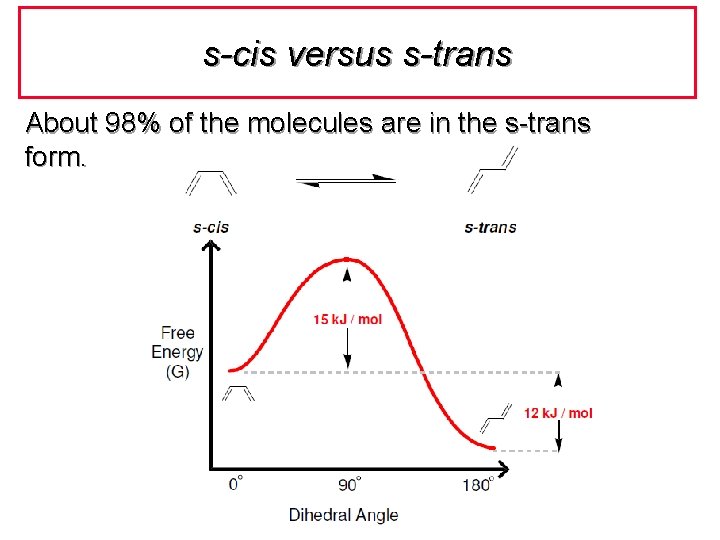 s-cis versus s-trans

About 98% of the molecules are in the s-trans form.

s-cis

s-trans

Free Energy (G)

15 kJ / mol

12 kJ / mol

0°

90°

180°

Dihedral Angle